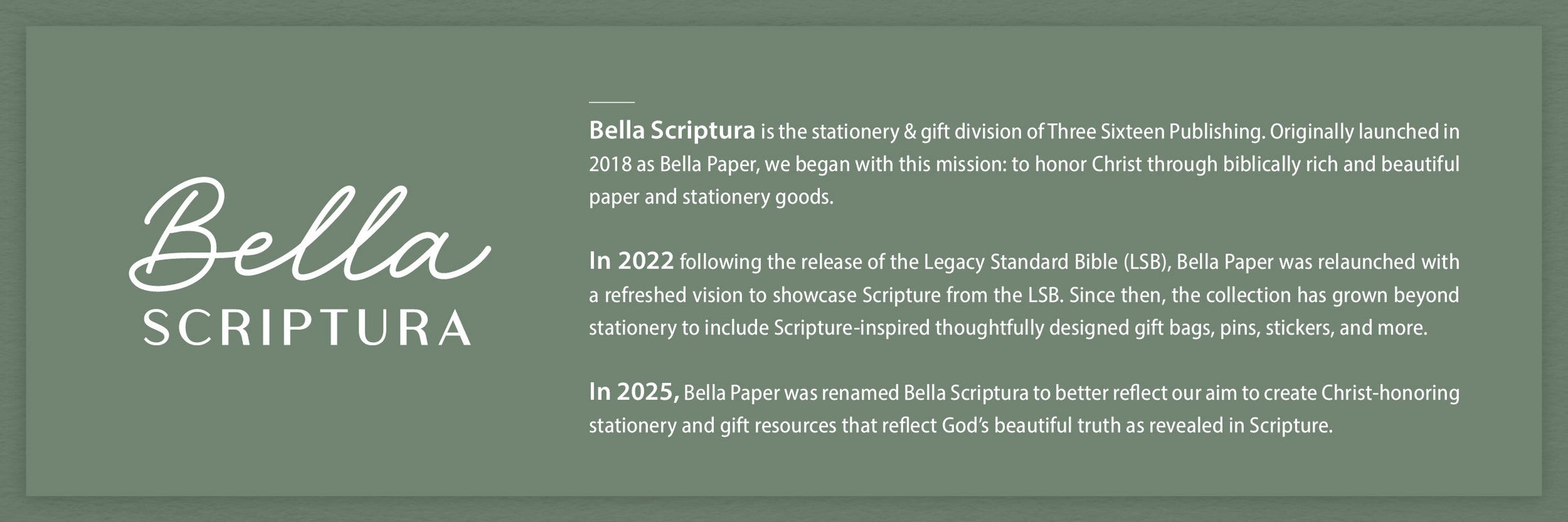 Bella
SCRIPTURA

Bella Scriptura is the stationery & gift division of Three Sixteen Publishing. Originally launched in 2018 as Bella Paper, we began with this mission: to honor Christ through biblically rich and beautiful paper and stationery goods.

In 2022 following the release of the Legacy Standard Bible (LSB), Bella Paper was relaunched with a refreshed vision to showcase Scripture from the LSB. Since then, the collection has grown beyond stationery to include Scripture-inspired thoughtfully designed gift bags, pins, stickers, and more.

In 2025, Bella Paper was renamed Bella Scriptura to better reflect our aim to create Christ-honoring stationery and gift resources that reflect God's beautiful truth as revealed in Scripture.